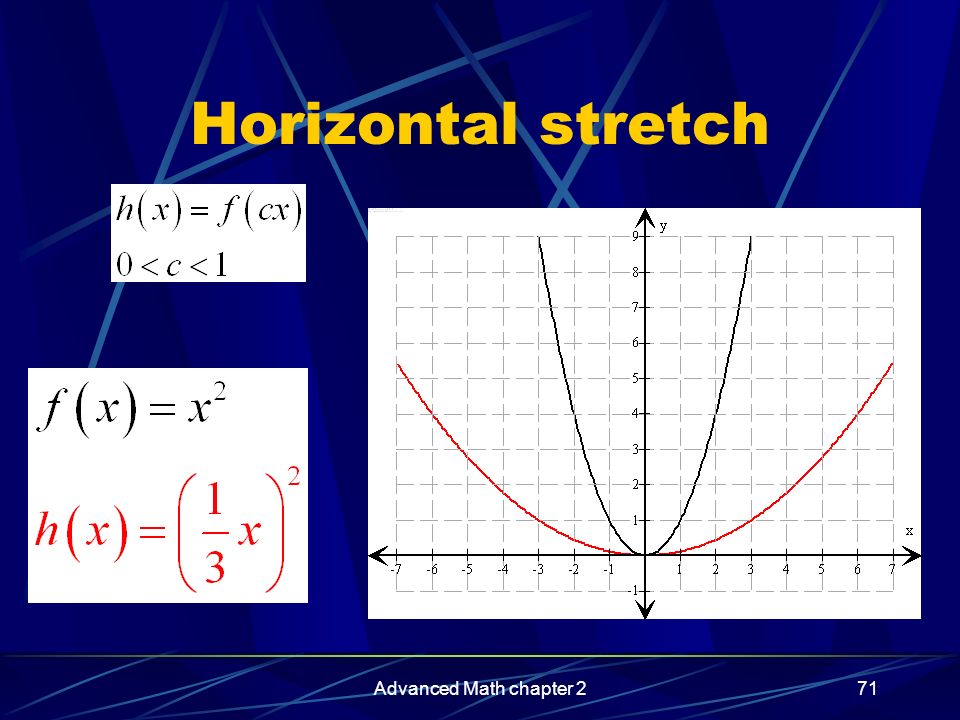 Horizontal stretch

$h(x) = f(cx)$
$0 < c < 1$

$f(x) = x^2$

$h(x) = \left(\frac{1}{3}x\right)^2$

y
9
8
7
6
5
4
3
2
1
-1
x
-7 -6 -5 -4 -3 -2 -1 1 2 3 4 5 6 7

Advanced Math chapter 2

71